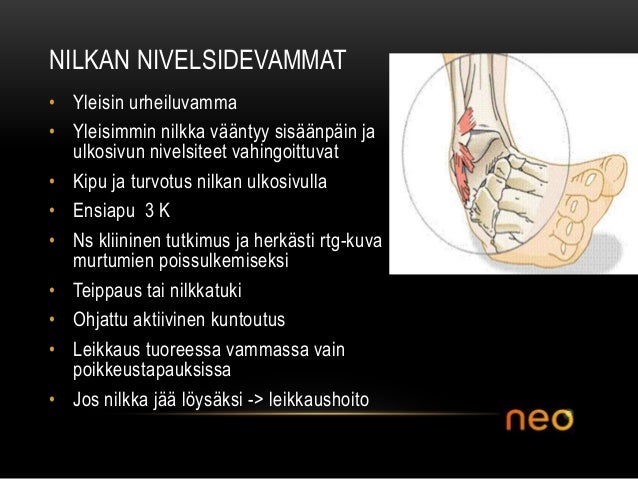 NILKAN NIVELSIDEVAMMAT

• Yleisin urheiluvamma
• Yleisimmin nilkka vääntyy sisäänpäin ja ulkosivun nivelsiteet vahingoittuvat
• Kipu ja turvotus nilkan ulkosivulla
• Ensiapu 3 K
• Ns kliininen tutkimus ja herkästi rtg-kuva murtumien poissulkemiseksi
• Teippaus tai nilkkatuki
• Ohjattu aktiivinen kuntoutus
• Leikkaus tuoreessa vammassa vain poikkeustapauksissa
• Jos nilkka jää löysäksi -> leikkaushoito

neo